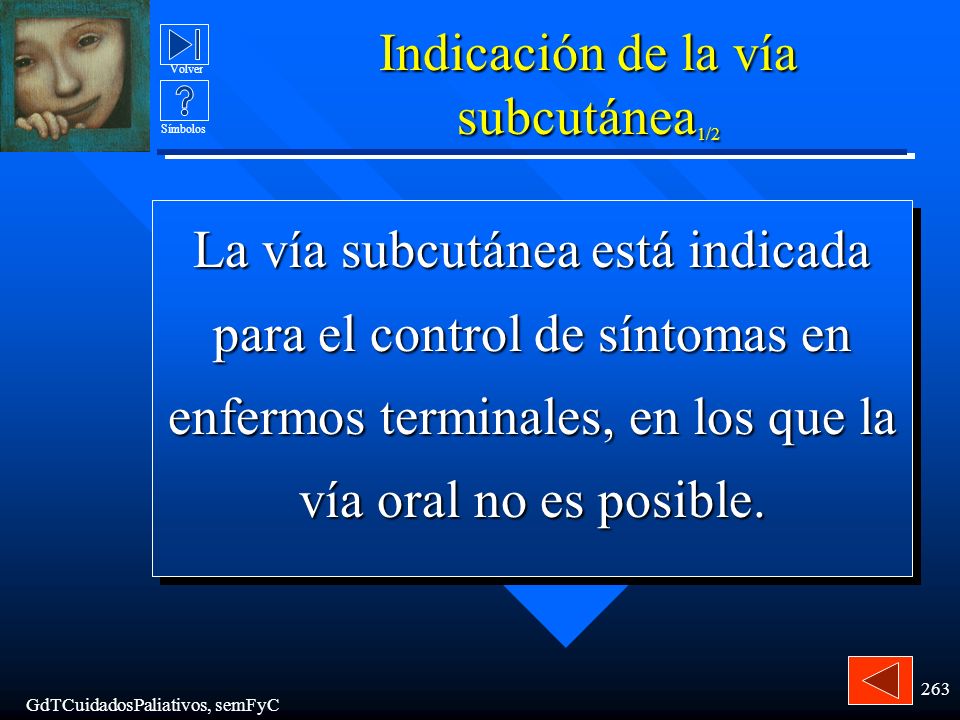 Volver

Símbolos

Indicación de la vía subcutánea$_{1/2}$

La vía subcutánea está indicada para el control de síntomas en enfermos terminales, en los que la vía oral no es posible.

GdTCuidadosPaliativos, semFyC

263